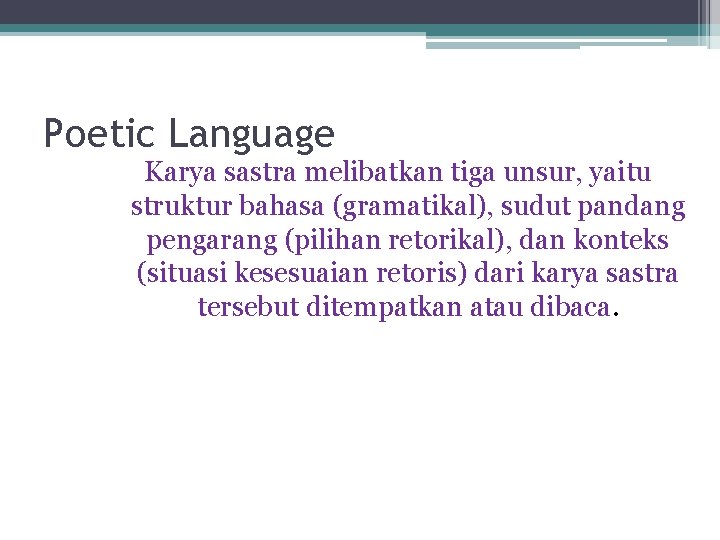 Poetic Language

Karya sastra melibatkan tiga unsur, yaitu struktur bahasa (gramatikal), sudut pandang pengarang (pilihan retorikal), dan konteks (situasi kesesuaian retoris) dari karya sastra tersebut ditempatkan atau dibaca.